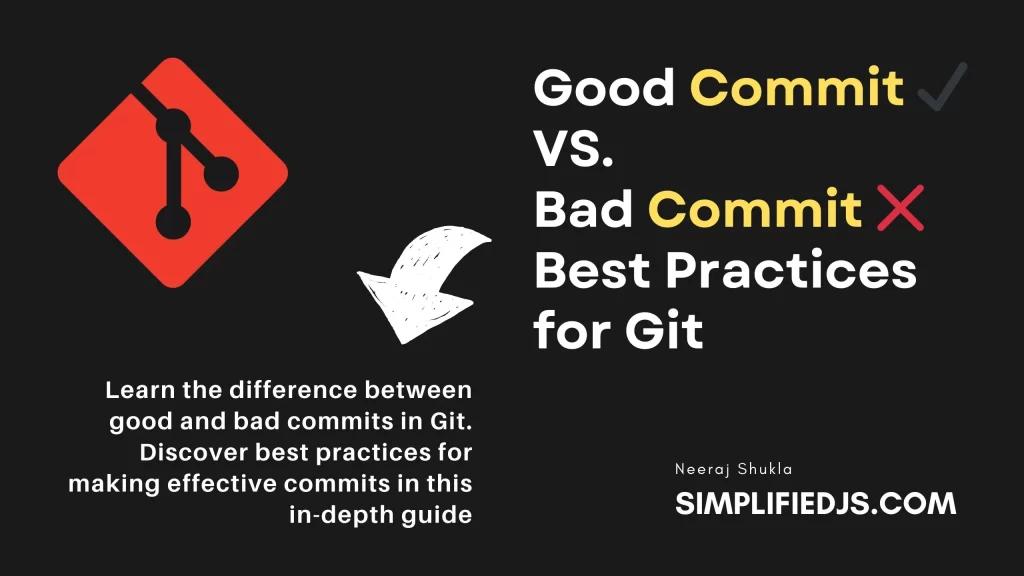 Good Commit ✓
VS.
Bad Commit ✗
Best Practices for Git

Learn the difference between good and bad commits in Git. Discover best practices for making effective commits in this in-depth guide

Neeraj Shukla

SIMPLIFIEDJS.COM